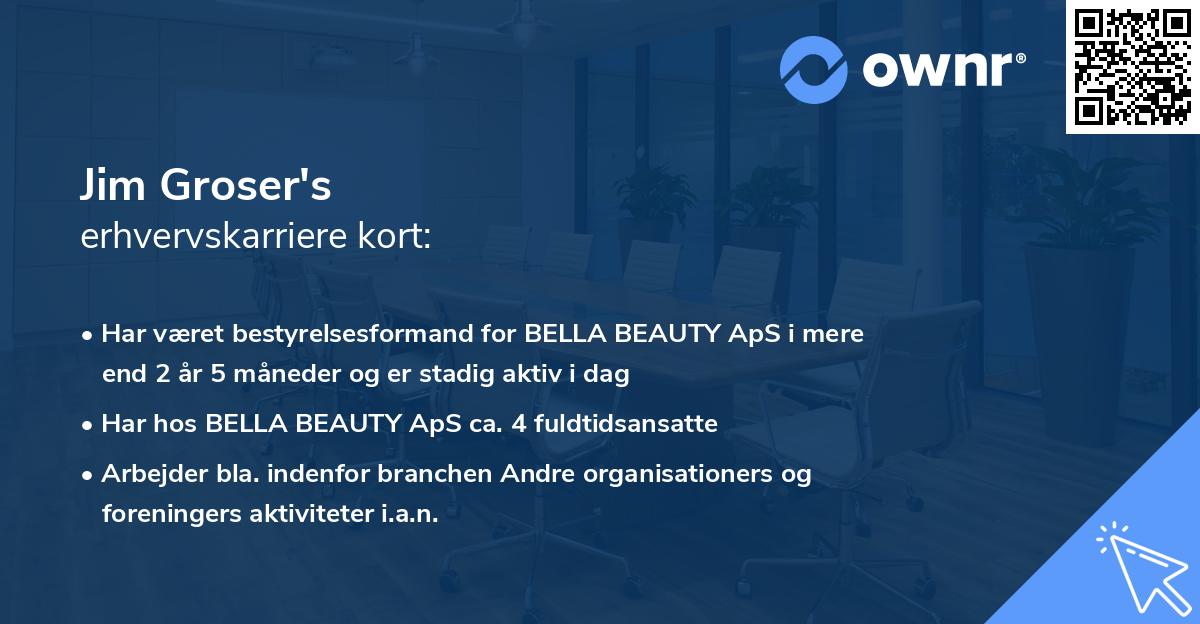 ownr®

Jim Groser's
erhvervskarriere kort:

• Har været bestyrelsesformand for BELLA BEAUTY ApS i mere end 2 år 5 måneder og er stadig aktiv i dag
• Har hos BELLA BEAUTY ApS ca. 4 fuldtidsansatte
• Arbejder bla. indenfor branchen Andre organisationers og foreningers aktiviteter i.a.n.